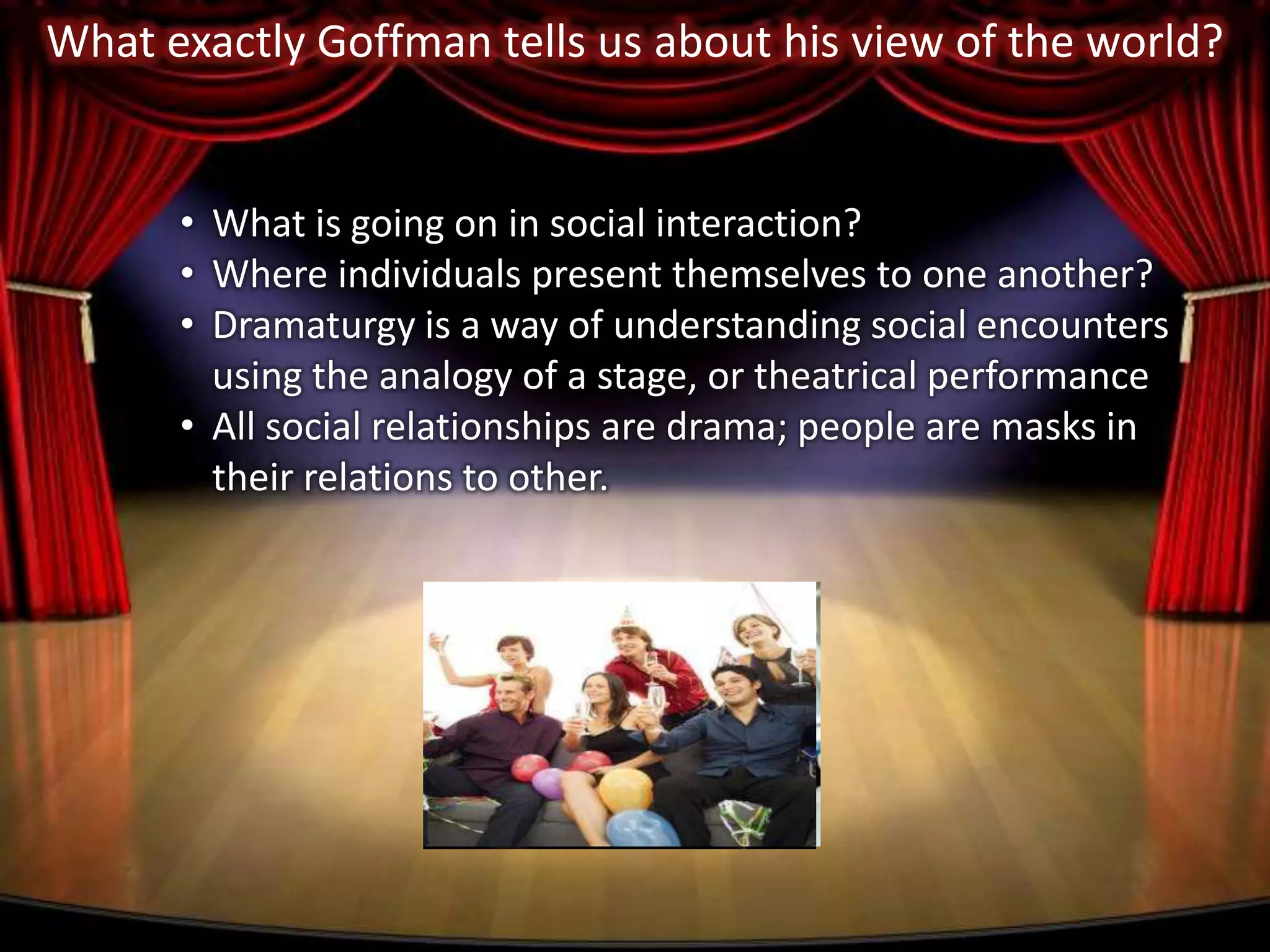 What exactly Goffman tells us about his view of the world?

• What is going on in social interaction?
• Where individuals present themselves to one another?
• Dramaturgy is a way of understanding social encounters using the analogy of a stage, or theatrical performance
• All social relationships are drama; people are masks in their relations to other.